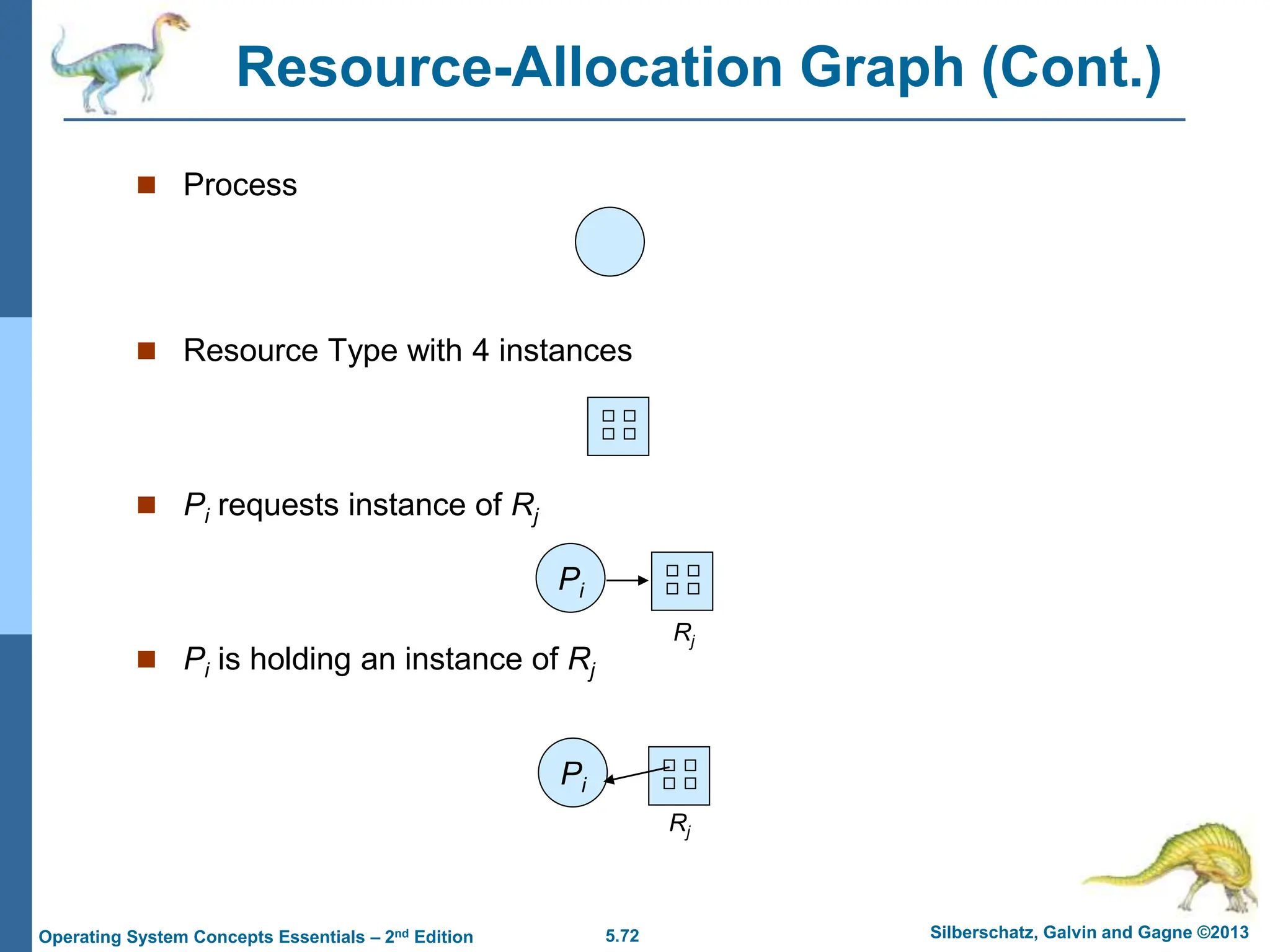 Resource-Allocation Graph (Cont.)

Process

Resource Type with 4 instances

$P_i$ requests instance of $R_j$

$P_i$

$R_j$

$P_i$ is holding an instance of $R_j$

$P_i$

$R_j$

Operating System Concepts Essentials – 2nd Edition

5.72

Silberschatz, Galvin and Gagne ©2013